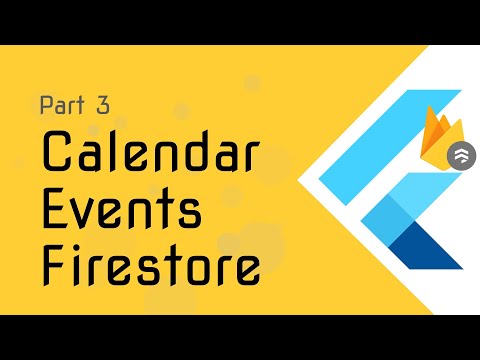 Part 3

Calendar Events Firestore